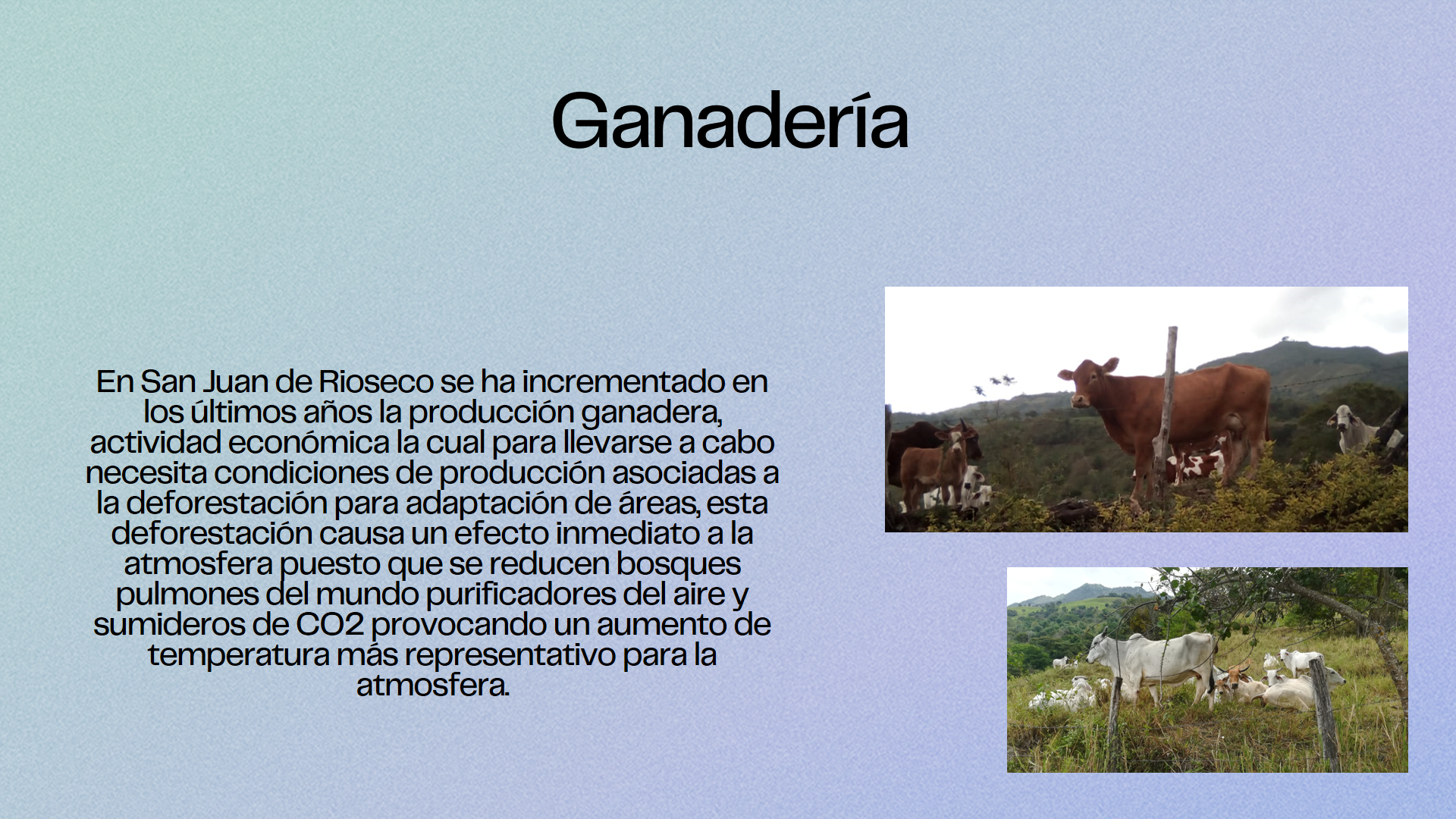 Ganadería

En San Juan de Rioseco se ha incrementado en los últimos años la producción ganadera, actividad económica la cual para llevarse a cabo necesita condiciones de producción asociadas a la deforestación para adaptación de áreas, esta deforestación causa un efecto inmediato a la atmosfera puesto que se reducen bosques pulmones del mundo purificadores del aire y sumideros de CO2 provocando un aumento de temperatura más representativo para la atmosfera.